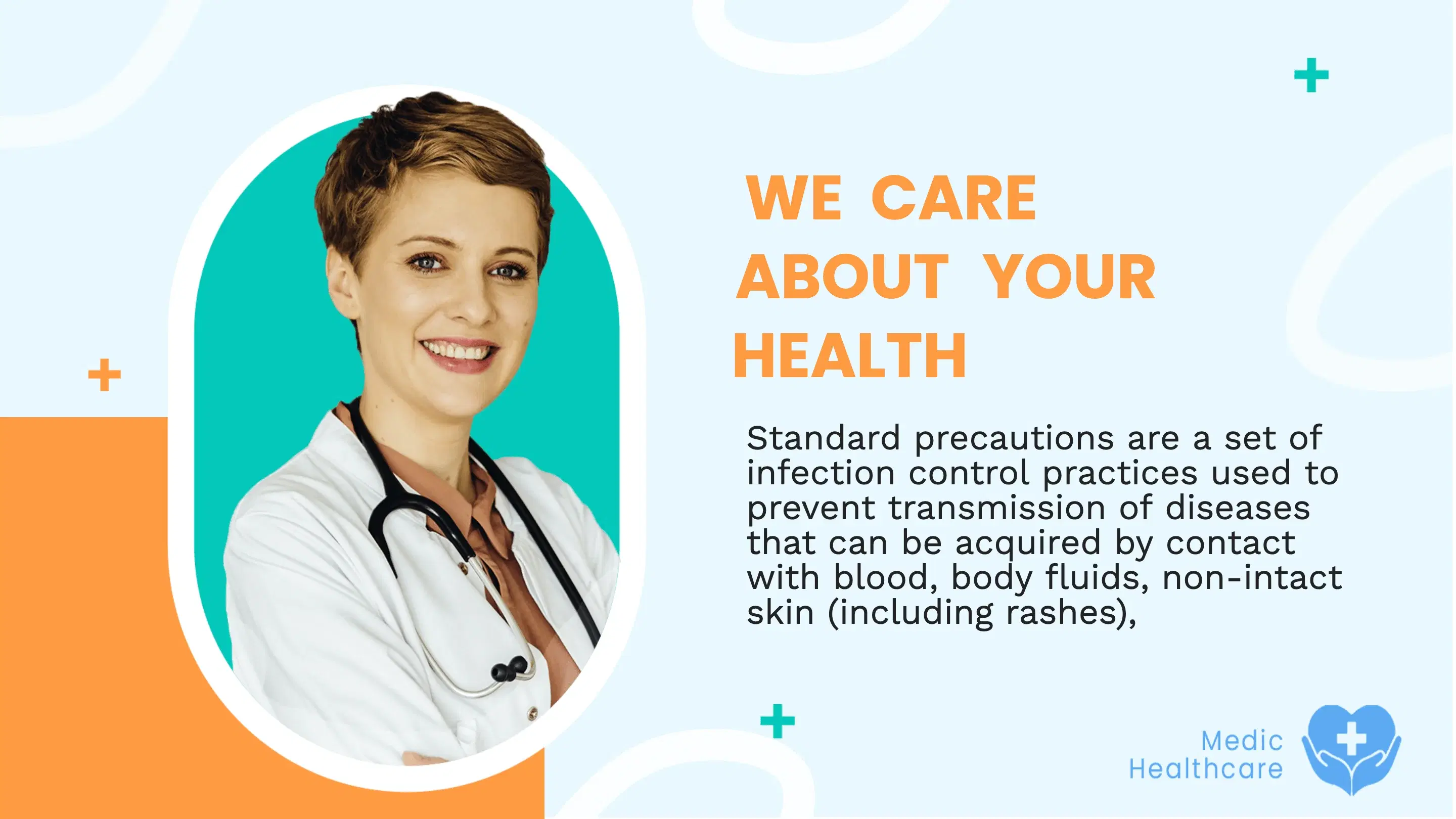 WE CARE ABOUT YOUR HEALTH

Standard precautions are a set of infection control practices used to prevent transmission of diseases that can be acquired by contact with blood, body fluids, non-intact skin (including rashes),

Medic Healthcare